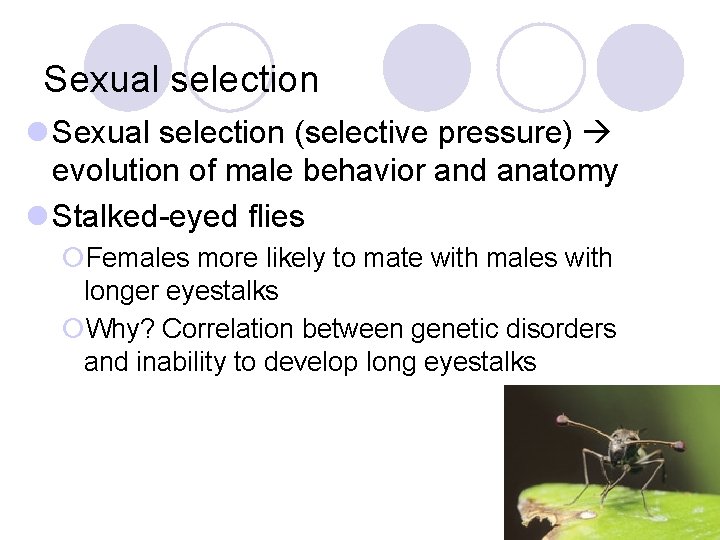 Sexual selection

Sexual selection (selective pressure) → evolution of male behavior and anatomy

Stalked-eyed flies

Females more likely to mate with males with longer eyestalks

Why? Correlation between genetic disorders and inability to develop long eyestalks